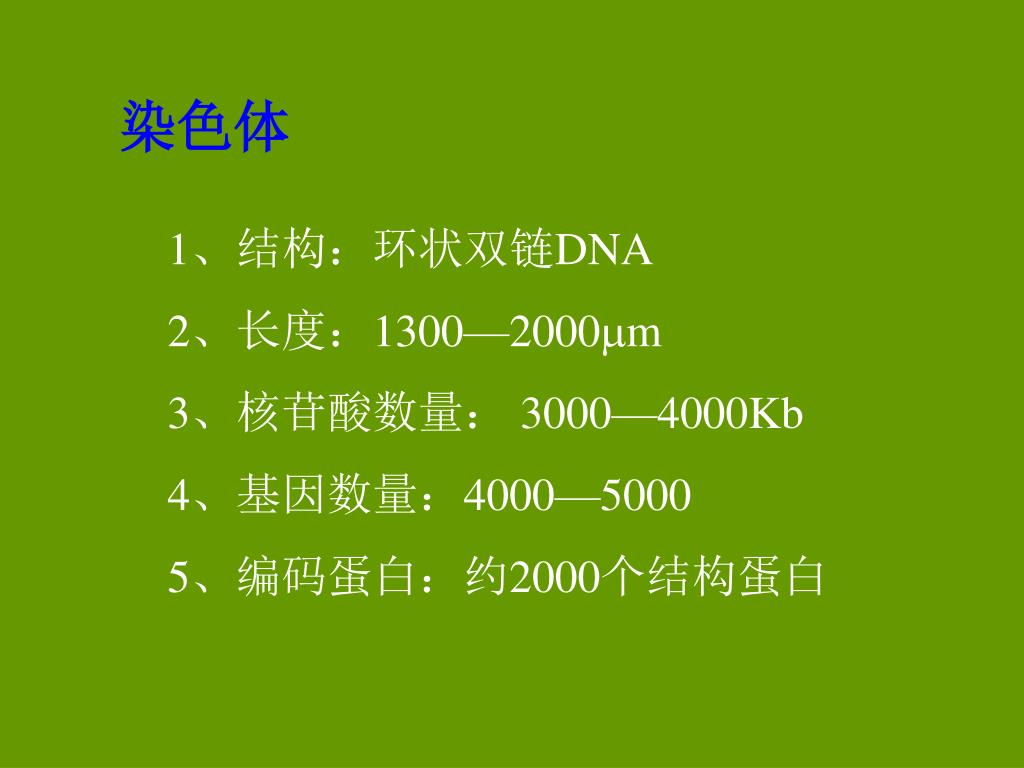 染色体

1、结构：环状双链DNA

2、长度：1300—2000μm

3、核苷酸数量： 3000—4000Kb

4、基因数量：4000—5000

5、编码蛋白：约2000个结构蛋白